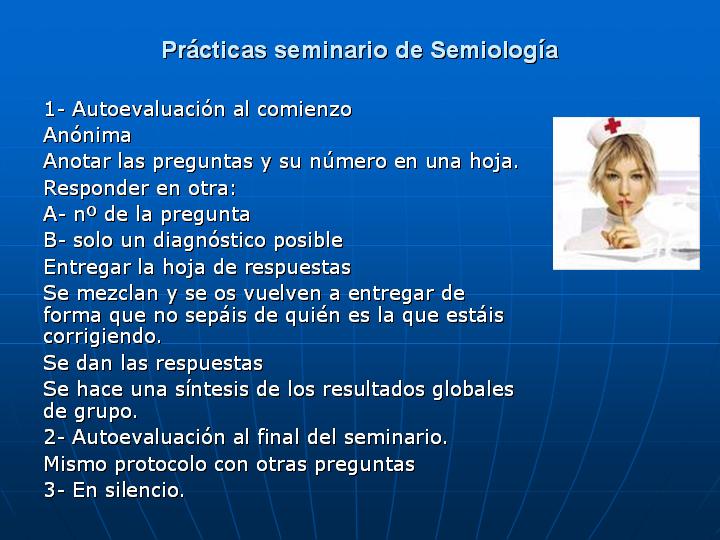 Prácticas seminario de Semiología

1- Autoevaluación al comienzo

Anónima

Anotar las preguntas y su número en una hoja.

Responder en otra:

A- nº de la pregunta

B- solo un diagnóstico posible

Entregar la hoja de respuestas

Se mezclan y se os vuelven a entregar de forma que no sepáis de quién es la que estáis corrigiendo.

Se dan las respuestas

Se hace una síntesis de los resultados globales de grupo.

2- Autoevaluación al final del seminario.

Mismo protocolo con otras preguntas

3- En silencio.